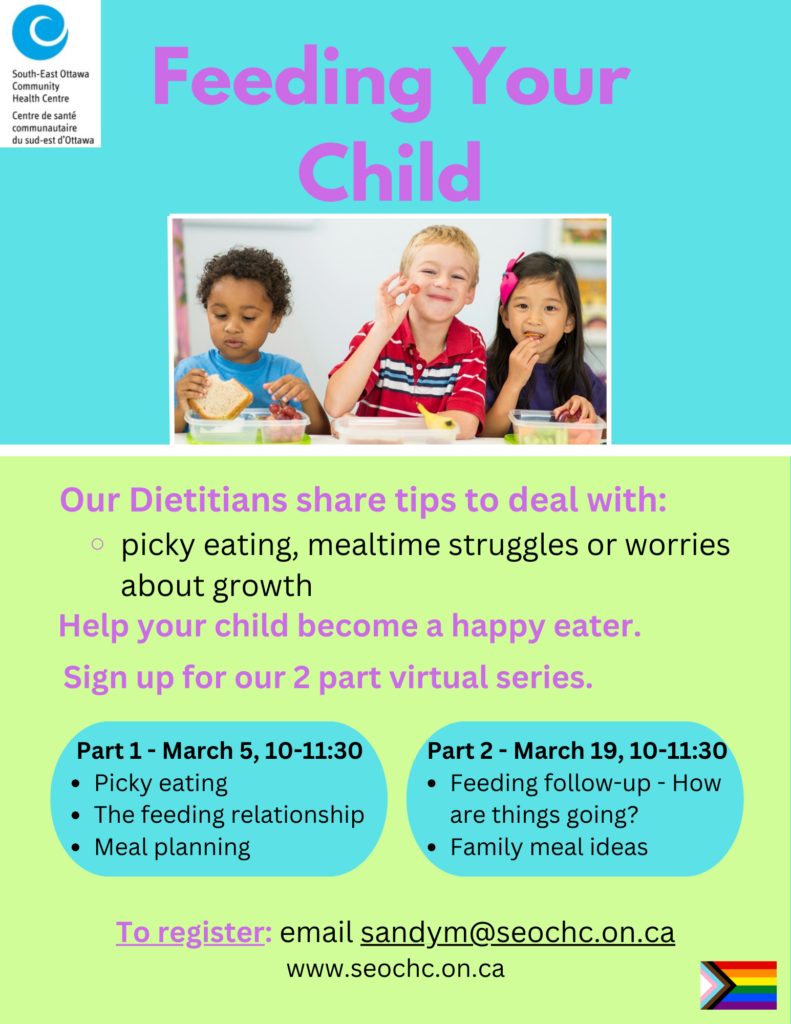 South-East Ottawa Community Health Centre
Centre de santé communautaire du sud-est d'Ottawa

Feeding Your Child

Our Dietitians share tips to deal with:

- picky eating, mealtime struggles or worries about growth

Help your child become a happy eater.

Sign up for our 2 part virtual series.

Part 1 - March 5, 10-11:30
- Picky eating
- The feeding relationship
- Meal planning

Part 2 - March 19, 10-11:30
- Feeding follow-up - How are things going?
- Family meal ideas

To register: email sandym@seochc.on.ca
www.seochc.on.ca